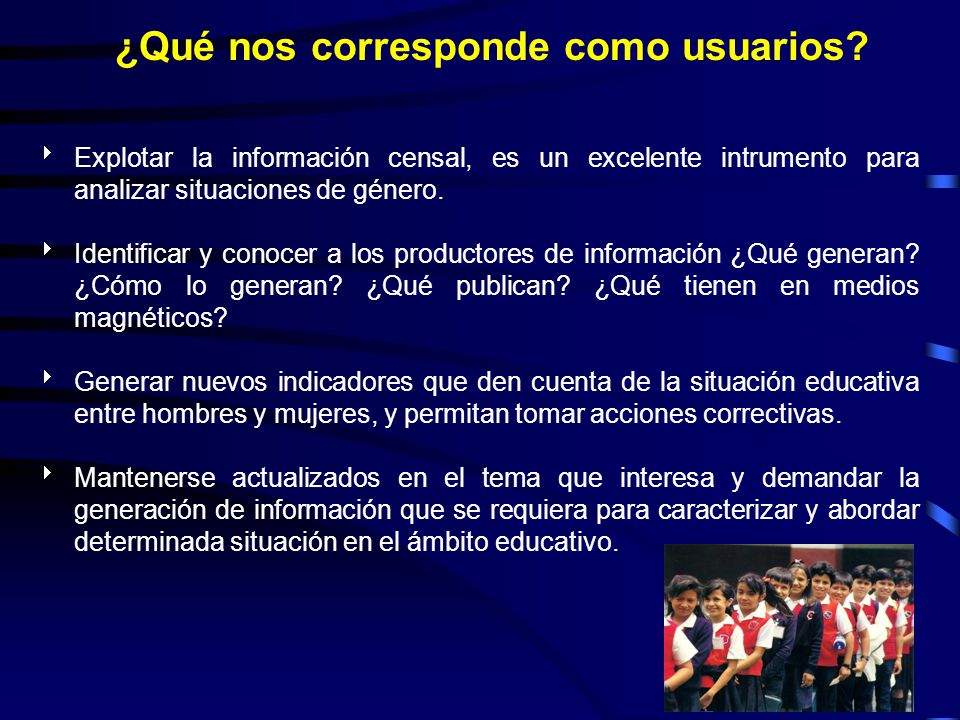 ¿Qué nos corresponde como usuarios?

Explotar la información censal, es un excelente intrumento para analizar situaciones de género.

Identificar y conocer a los productores de información ¿Qué generan? ¿Cómo lo generan? ¿Qué publican? ¿Qué tienen en medios magnéticos?

Generar nuevos indicadores que den cuenta de la situación educativa entre hombres y mujeres, y permitan tomar acciones correctivas.

Mantenerse actualizados en el tema que interesa y demandar la generación de información que se requiera para caracterizar y abordar determinada situación en el ámbito educativo.